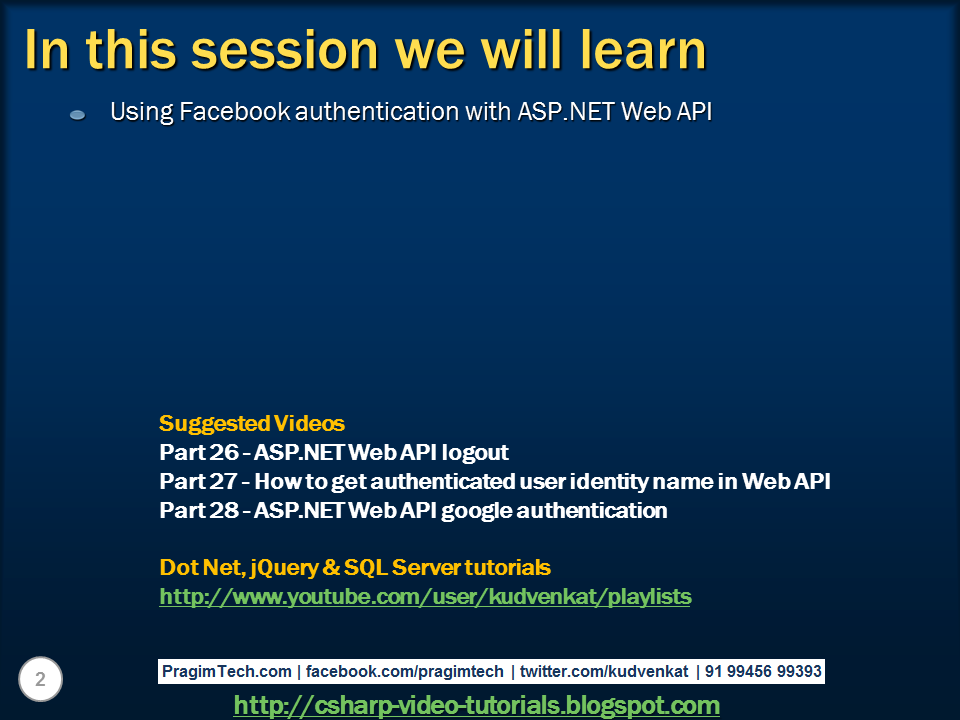 In this session we will learn

Using Facebook authentication with ASP.NET Web API

Suggested Videos
Part 26 - ASP.NET Web API logout
Part 27 - How to get authenticated user identity name in Web API
Part 28 - ASP.NET Web API google authentication

Dot Net, jQuery & SQL Server tutorials
http://www.youtube.com/user/kudvenkat/playlists

2

PragimTech.com | facebook.com/pragimtech | twitter.com/kudvenkat | 91 99456 99393

http://csharp-video-tutorials.blogspot.com